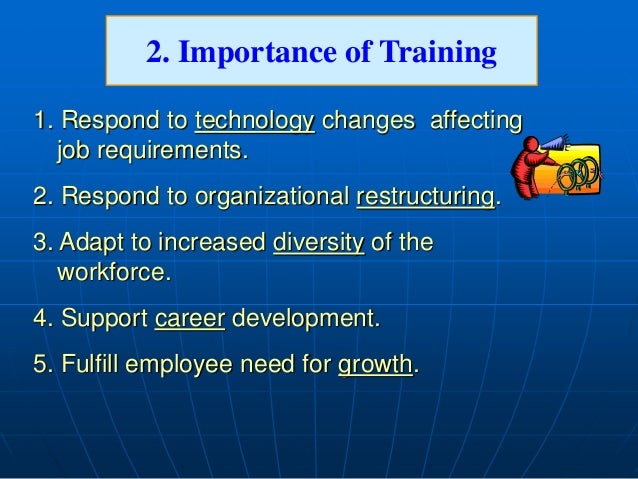 2. Importance of Training

1. Respond to technology changes affecting job requirements.

2. Respond to organizational restructuring.

3. Adapt to increased diversity of the workforce.

4. Support career development.

5. Fulfill employee need for growth.